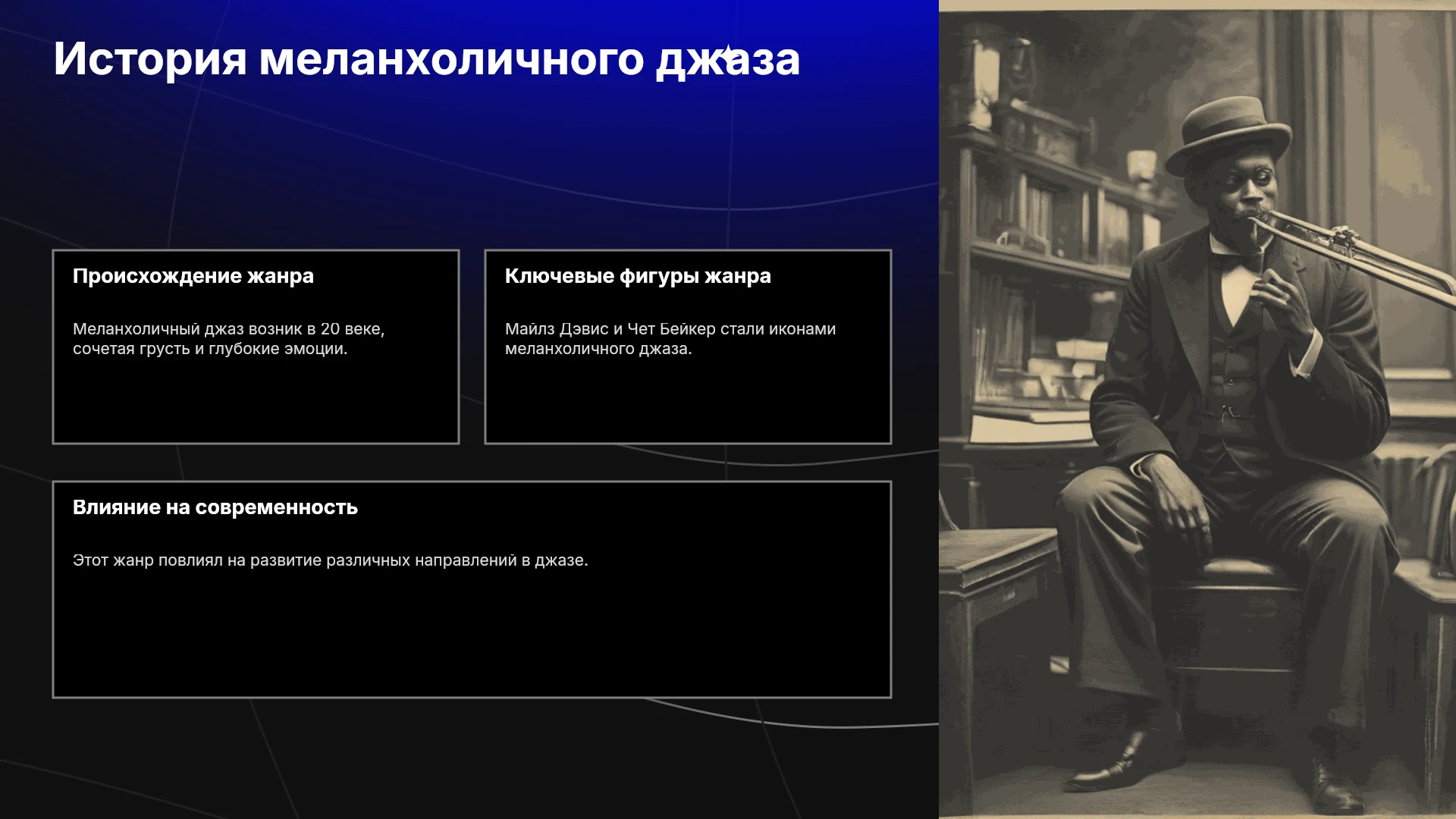 История меланхоличного джаза

Происхождение жанра

Меланхоличный джаз возник в 20 веке, сочетая грусть и глубокие эмоции.

Ключевые фигуры жанра

Майлз Дэвис и Чет Бейкер стали иконами меланхоличного джаза.

Влияние на современность

Этот жанр повлиял на развитие различных направлений в джазе.